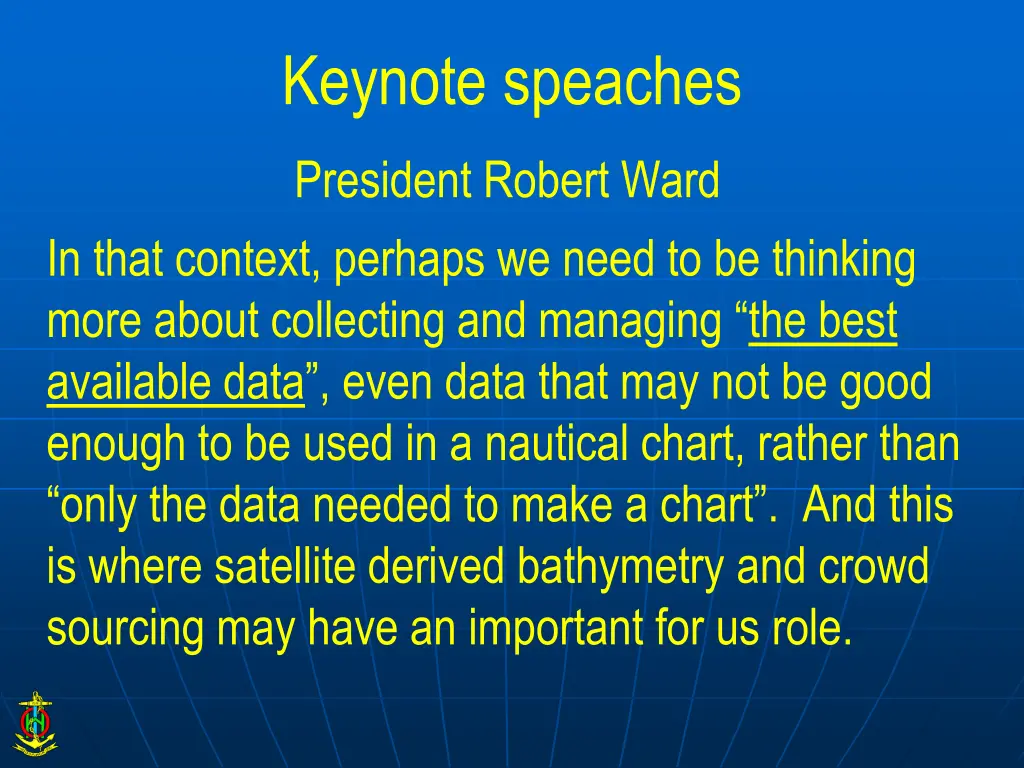 Keynote speaches

President Robert Ward

In that context, perhaps we need to be thinking more about collecting and managing “the best available data”, even data that may not be good enough to be used in a nautical chart, rather than “only the data needed to make a chart”. And this is where satellite derived bathymetry and crowd sourcing may have an important for us role.